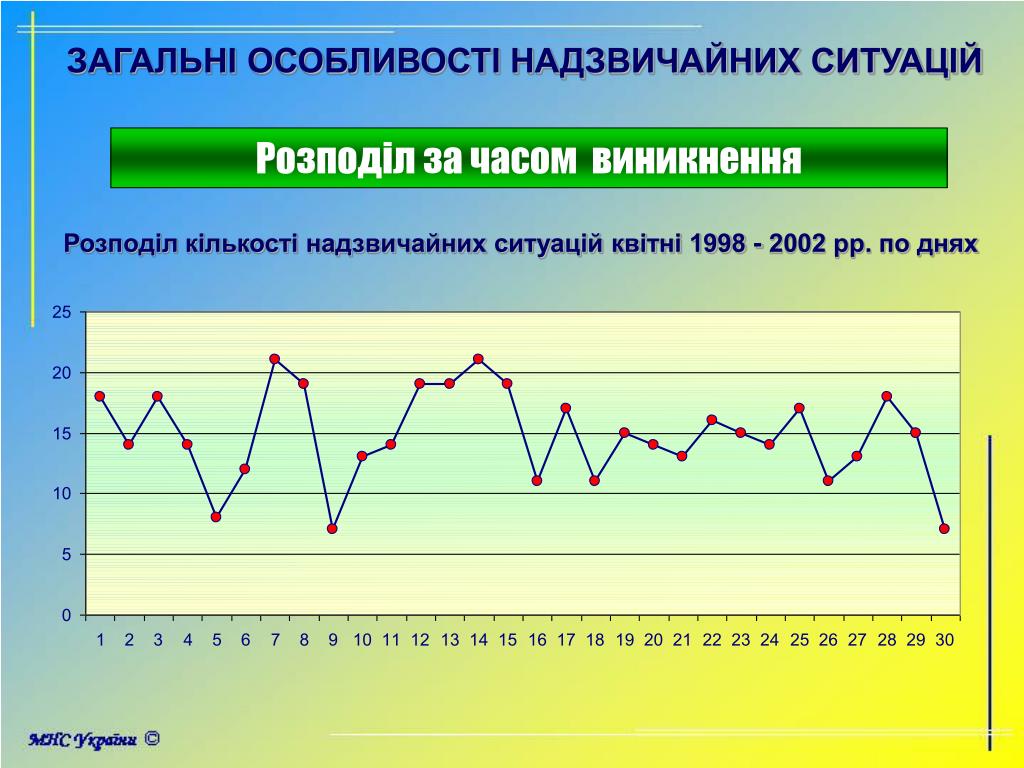 ЗАГАЛЬНІ ОСОБЛИВОСТІ НАДЗВИЧАЙНИХ СИТУАЦІЙ

Розподіл за часом виникнення

Розподіл кількості надзвичайних ситуацій квітні 1998 - 2002 рр. по днях

25
20
15
10
5
0

1 2 3 4 5 6 7 8 9 10 11 12 13 14 15 16 17 18 19 20 21 22 23 24 25 26 27 28 29 30

МНС України ©